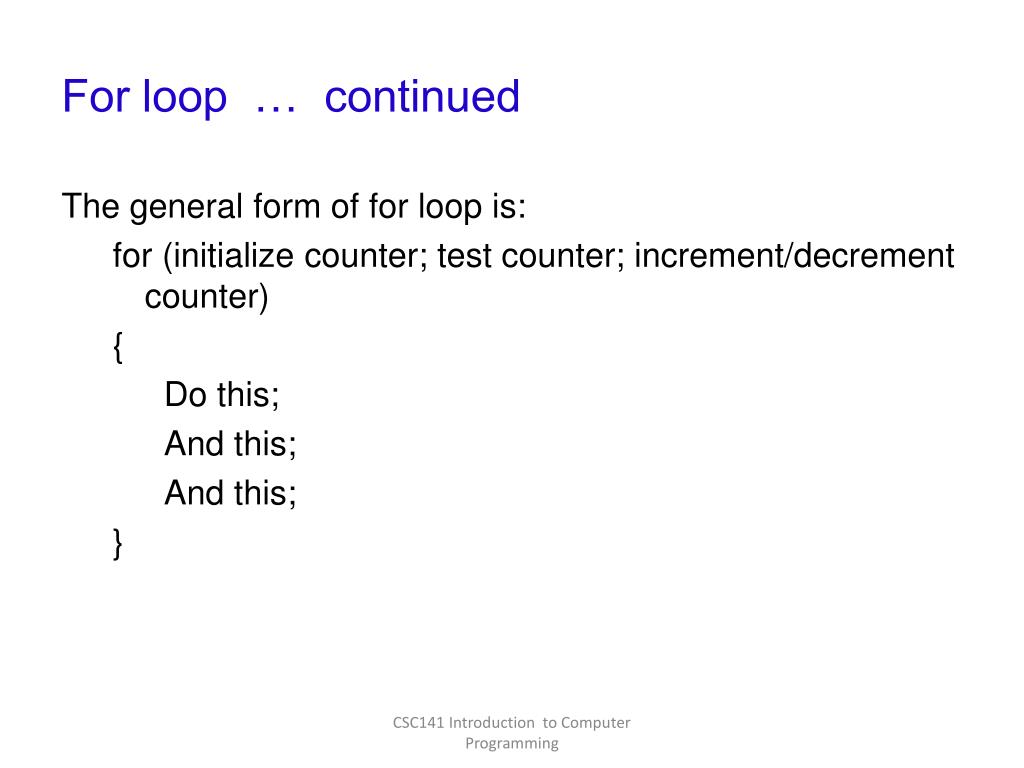 For loop … continued

The general form of for loop is:

for (initialize counter; test counter; increment/decrement counter)

{

Do this;

And this;

And this;

}

CSC141 Introduction to Computer Programming